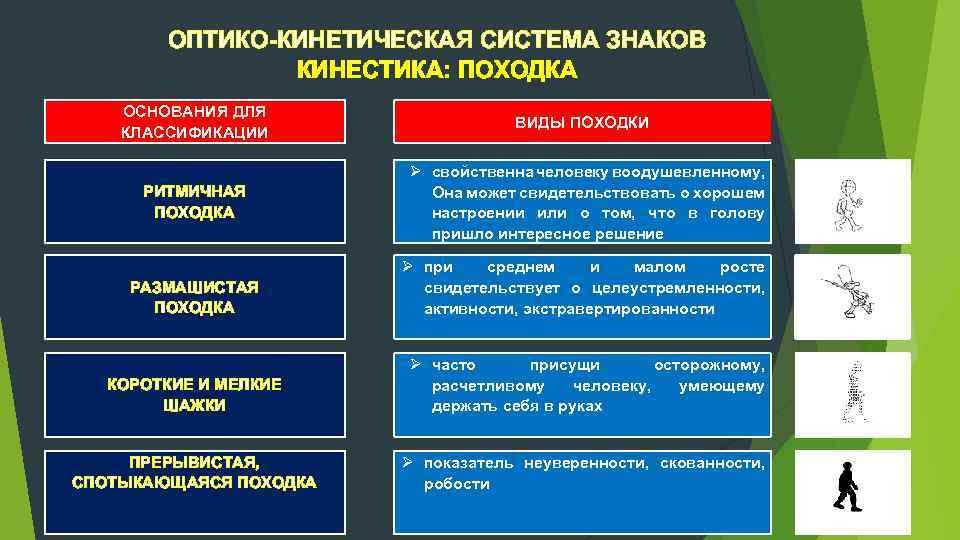 ОПТИКО-КИНЕТИЧЕСКАЯ СИСТЕМА ЗНАКОВ
КИНЕСТИКА: ПОХОДКА

| ОСНОВАНИЯ ДЛЯ КЛАССИФИКАЦИИ | ВИДЫ ПОХОДКИ |
|---|---|
| РИТМИЧНАЯ ПОХОДКА | ➢ свойственна человеку воодушевленному, Она может свидетельствовать о хорошем настроении или о том, что в голову пришло интересное решение |
| РАЗМАШИСТАЯ ПОХОДКА | ➢ при среднем и малом росте свидетельствует о целеустремленности, активности, экстравертированности |
| КОРОТКИЕ И МЕЛКИЕ ШАЖКИ | ➢ часто присущи осторожному, расчетливому человеку, умеющему держать себя в руках |
| ПРЕРЫВИСТАЯ, СПОТЫКАЮЩАЯСЯ ПОХОДКА | ➢ показатель неуверенности, скованности, робости |